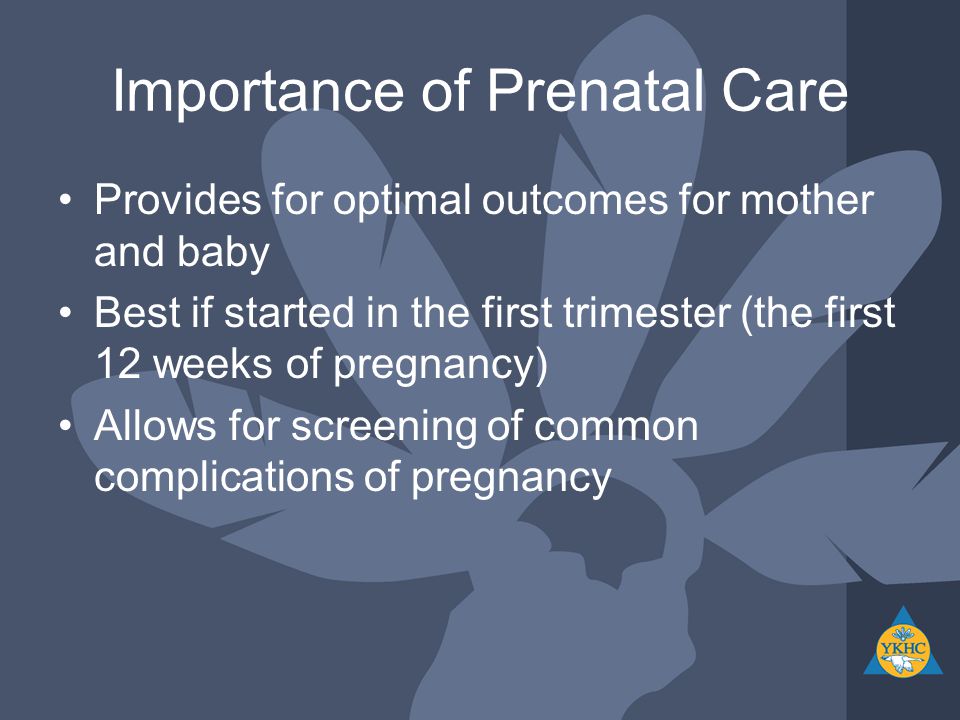 Importance of Prenatal Care

• Provides for optimal outcomes for mother and baby
• Best if started in the first trimester (the first 12 weeks of pregnancy)
• Allows for screening of common complications of pregnancy

YKHC